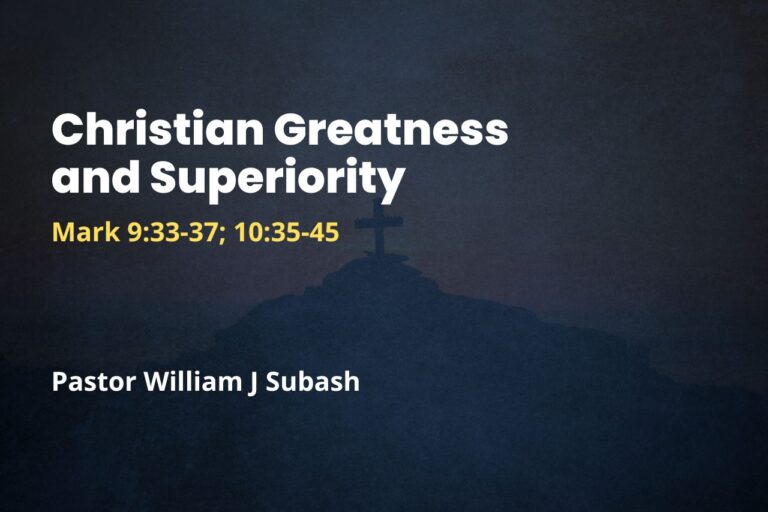 Christian Greatness and Superiority

Mark 9:33-37; 10:35-45

Pastor William J Subash